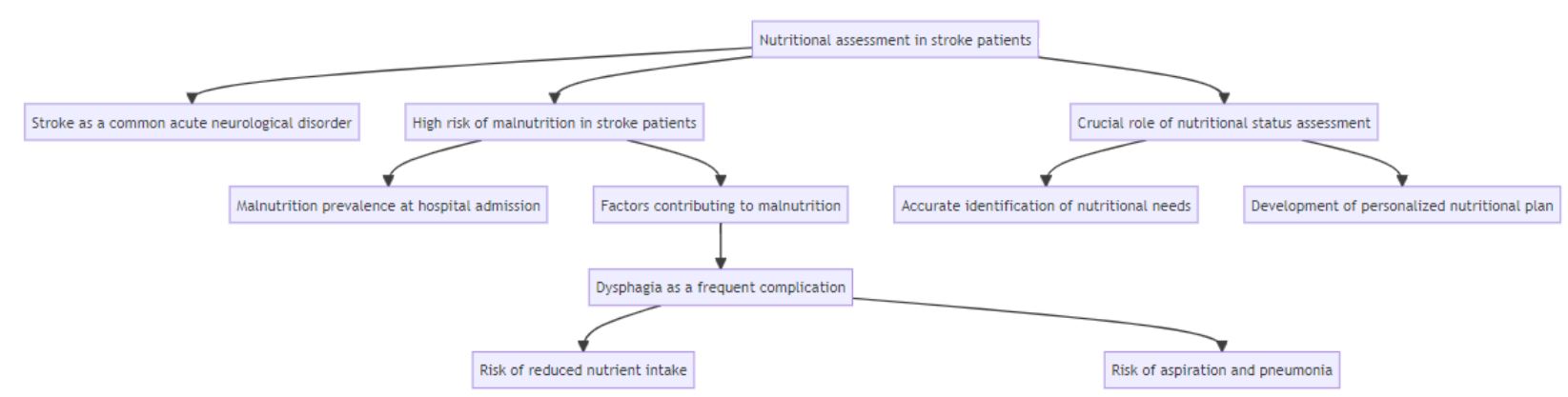 Nutritional assessment in stroke patients

Stroke as a common acute neurological disorder

High risk of malnutrition in stroke patients

Crucial role of nutritional status assessment

Malnutrition prevalence at hospital admission

Factors contributing to malnutrition

Accurate identification of nutritional needs

Development of personalized nutritional plan

Dysphagia as a frequent complication

Risk of reduced nutrient intake

Risk of aspiration and pneumonia